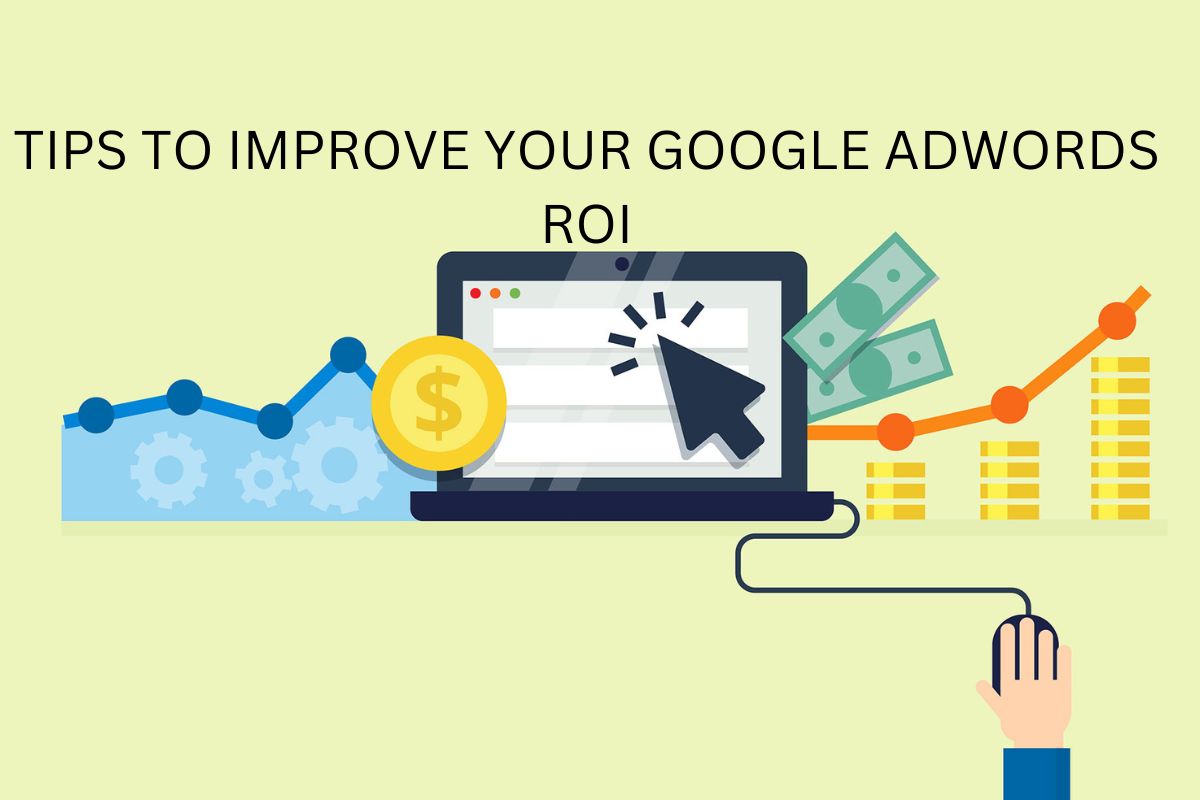 TIPS TO IMPROVE YOUR GOOGLE ADWORDS ROI

$